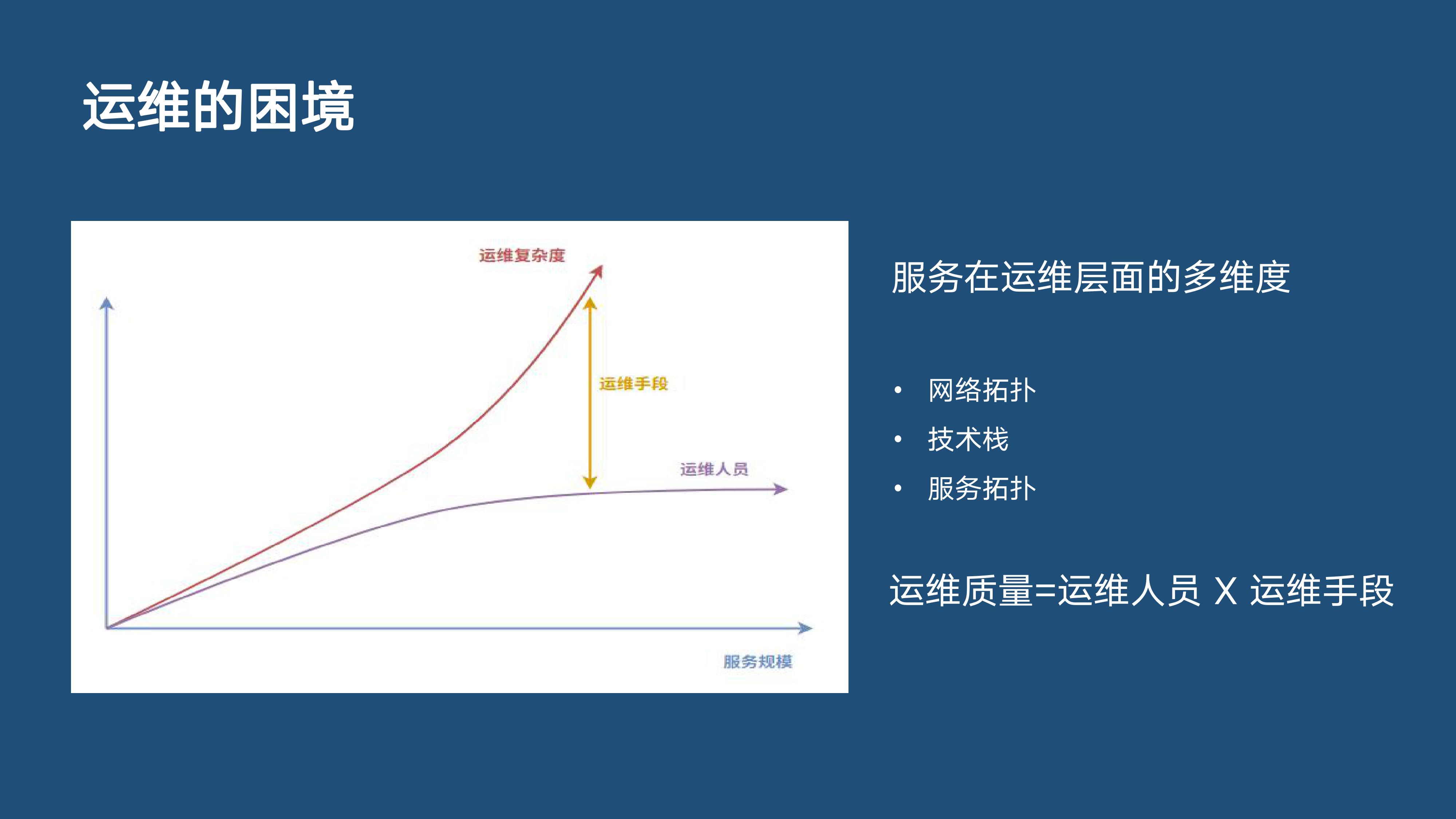 运维的困境

运维复杂度

运维手段

运维人员

服务规模

服务在运维层面的多维度

• 网络拓扑
• 技术栈
• 服务拓扑

运维质量=运维人员 X 运维手段